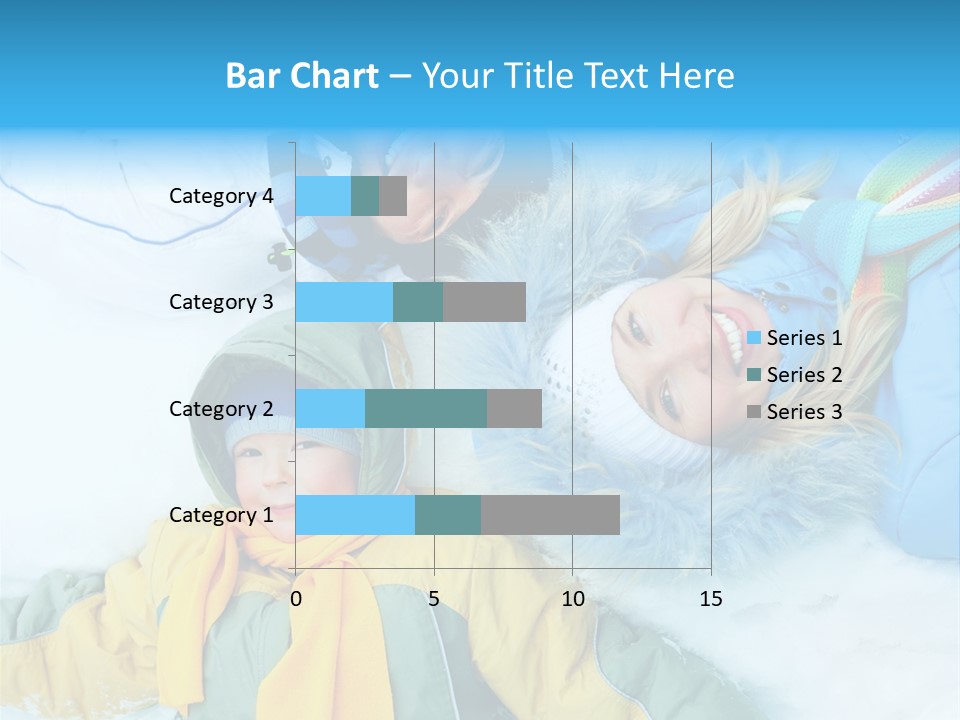 Bar Chart – Your Title Text Here

Category 4
Category 3
Category 2
Category 1

0
5
10
15

Series 1
Series 2
Series 3